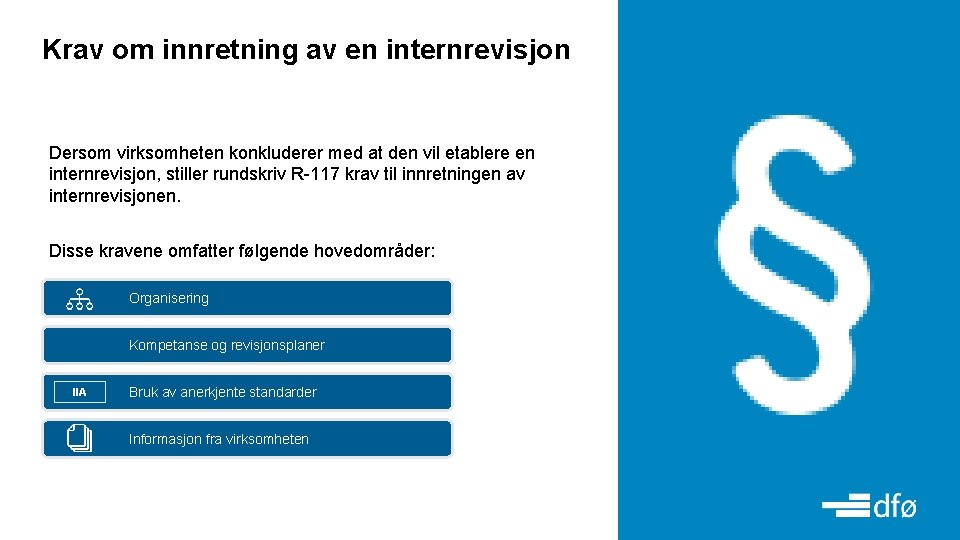 Krav om innretning av en internrevisjon

Dersom virksomheten konkluderer med at den vil etablere en internrevisjon, stiller rundskriv R-117 krav til innretningen av internrevisjonen.

Disse kravene omfatter følgende hovedområder:

Organisering

Kompetanse og revisjonsplaner

IIA

Bruk av anerkjente standarder

Informasjon fra virksomheten

§

dfø